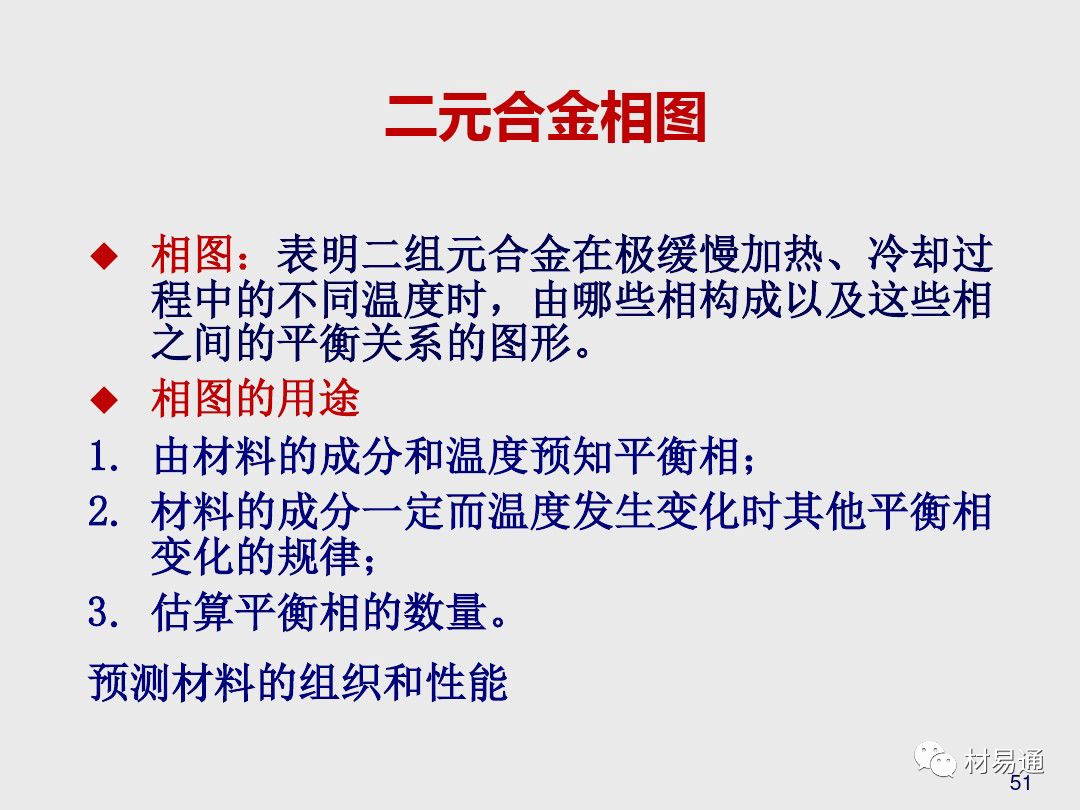 二元合金相图

◆ 相图：表明二组元合金在极缓慢加热、冷却过程中的不同温度时，由哪些相构成以及这些相之间的平衡关系的图形。

◆ 相图的用途

1. 由材料的成分和温度预知平衡相；

2. 材料的成分一定而温度发生变化时其他平衡相变化的规律；

3. 估算平衡相的数量。

预测材料的组织和性能

材易通

51